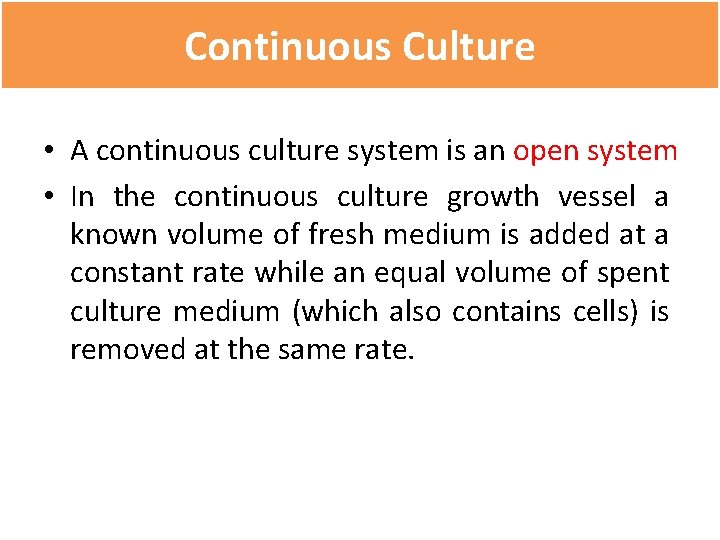 Continuous Culture

• A continuous culture system is an open system

• In the continuous culture growth vessel a known volume of fresh medium is added at a constant rate while an equal volume of spent culture medium (which also contains cells) is removed at the same rate.